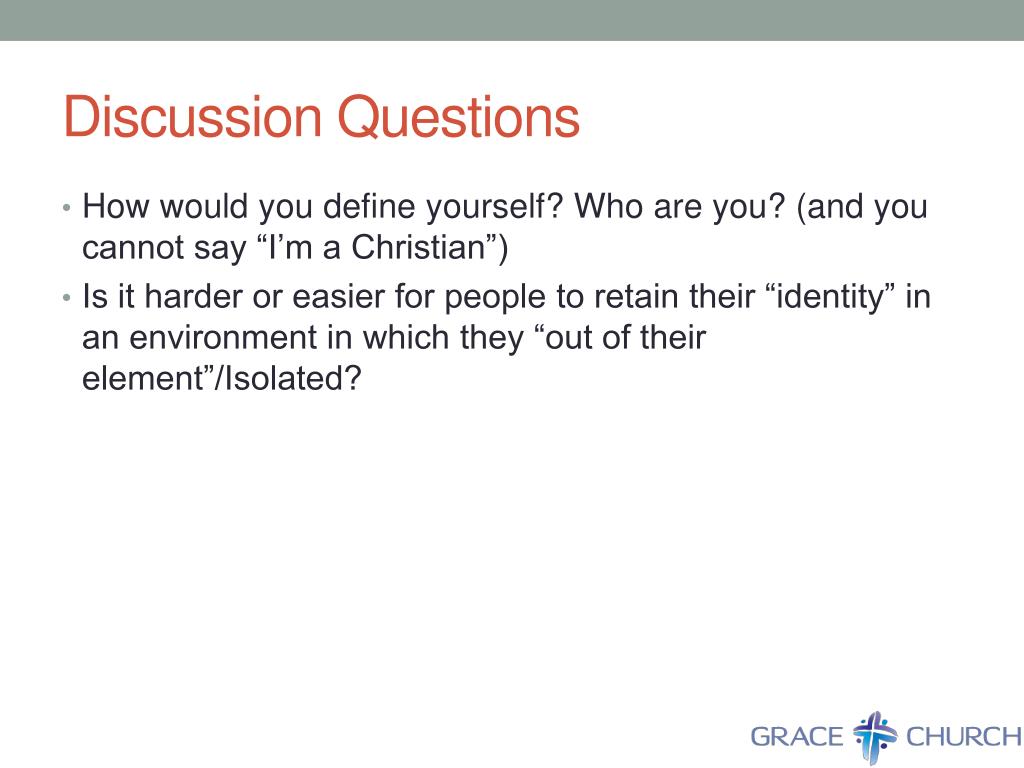 Discussion Questions

• How would you define yourself? Who are you? (and you cannot say “I’m a Christian”)
• Is it harder or easier for people to retain their “identity” in an environment in which they “out of their element”/Isolated?

GRACE CHURCH